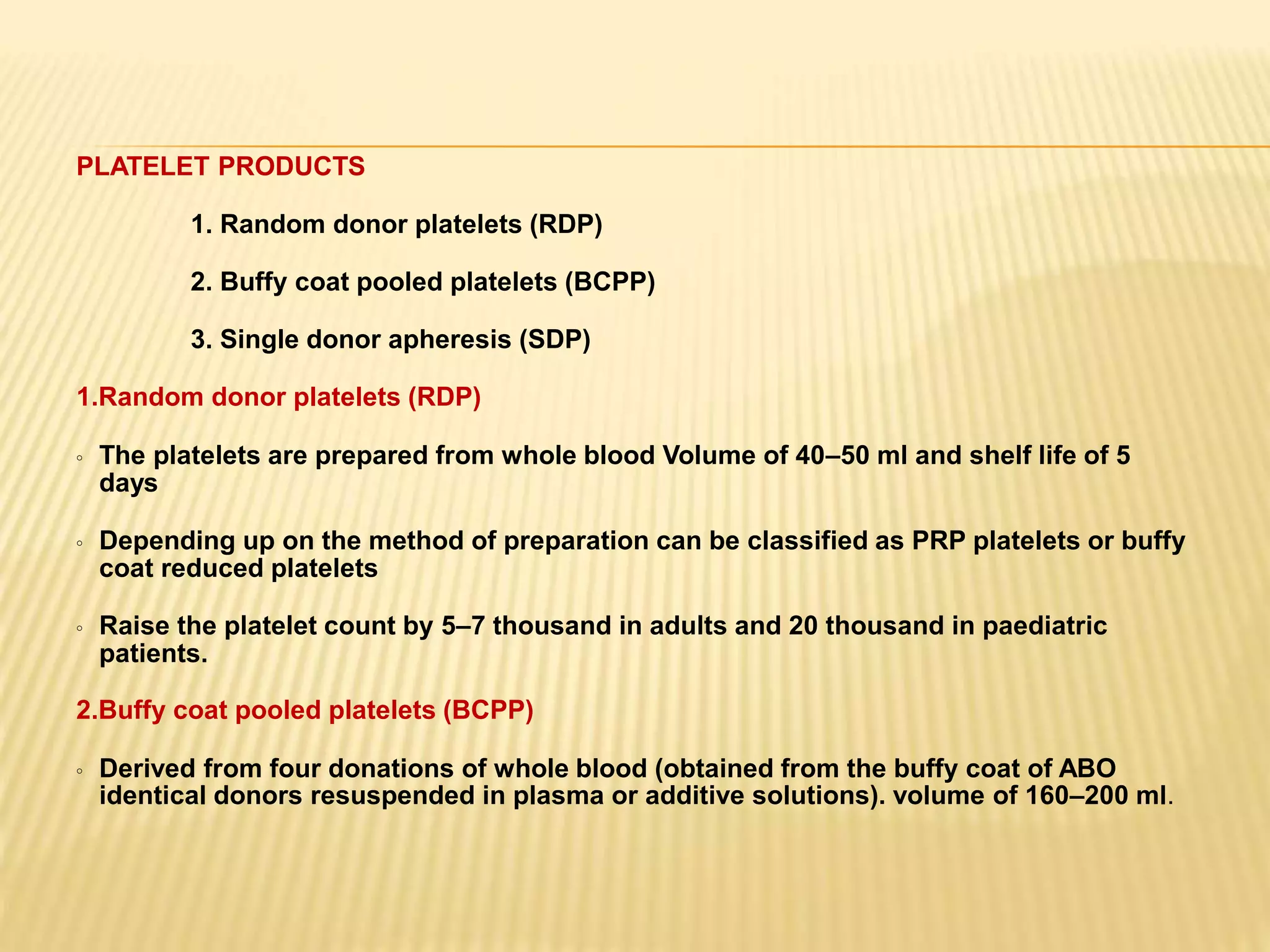 PLATELET PRODUCTS

1. Random donor platelets (RDP)

2. Buffy coat pooled platelets (BCPP)

3. Single donor apheresis (SDP)

1.Random donor platelets (RDP)

◦ The platelets are prepared from whole blood Volume of 40–50 ml and shelf life of 5 days

◦ Depending up on the method of preparation can be classified as PRP platelets or buffy coat reduced platelets

◦ Raise the platelet count by 5–7 thousand in adults and 20 thousand in paediatric patients.

2.Buffy coat pooled platelets (BCPP)

◦ Derived from four donations of whole blood (obtained from the buffy coat of ABO identical donors resuspended in plasma or additive solutions). volume of 160–200 ml.